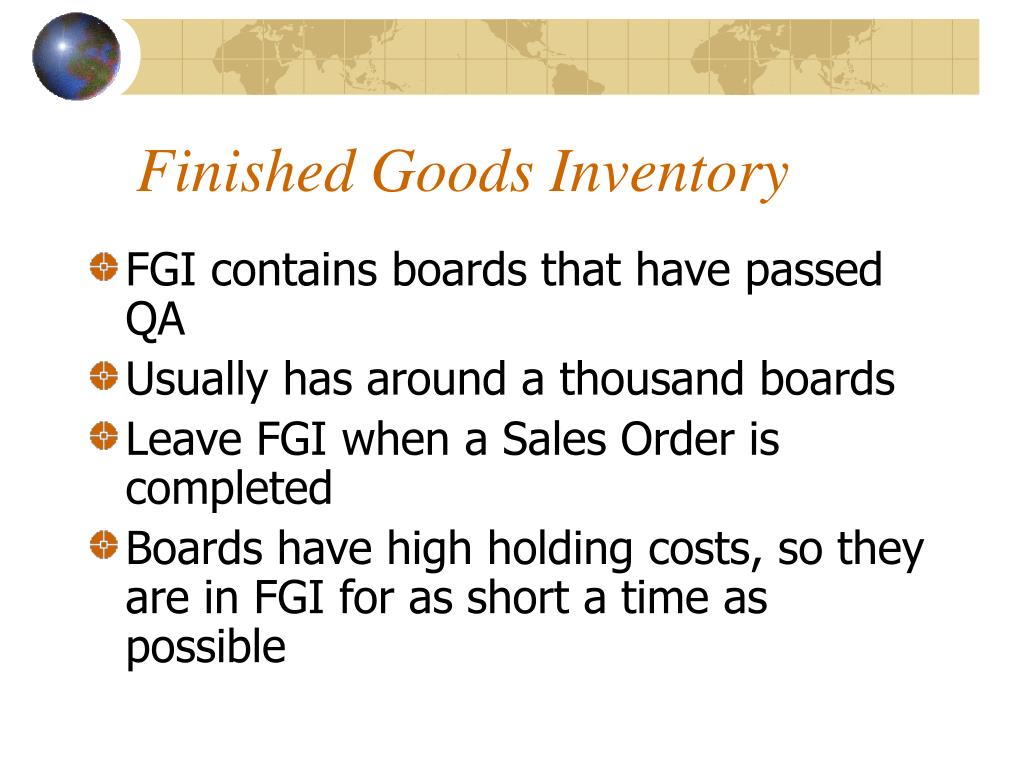 Finished Goods Inventory

FGI contains boards that have passed QA

Usually has around a thousand boards

Leave FGI when a Sales Order is completed

Boards have high holding costs, so they are in FGI for as short a time as possible